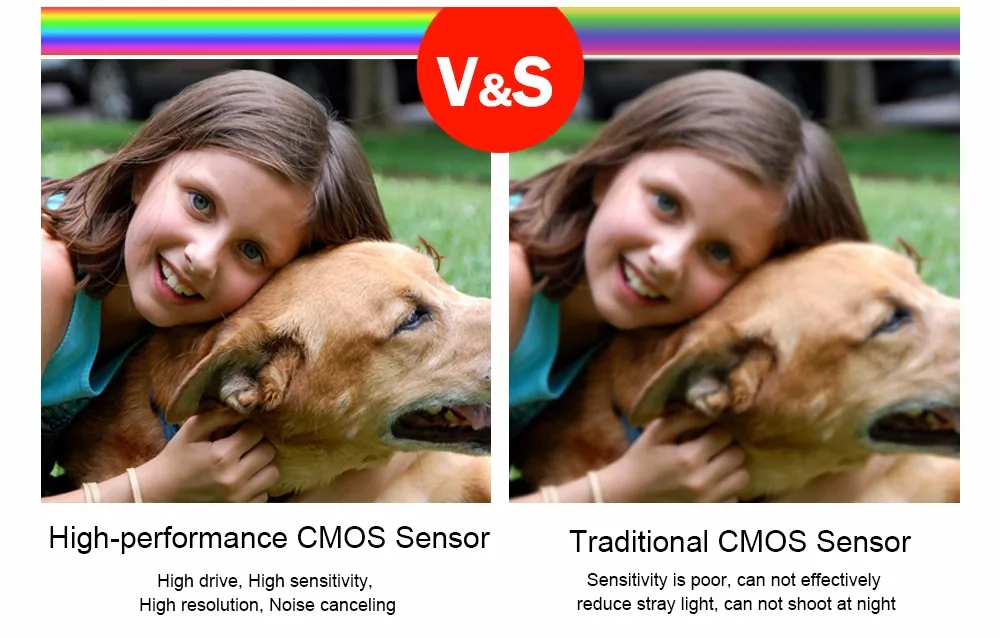 V&S

High-performance CMOS Sensor

High drive, High sensitivity,
High resolution, Noise canceling

Traditional CMOS Sensor

Sensitivity is poor, can not effectively
reduce stray light, can not shoot at night